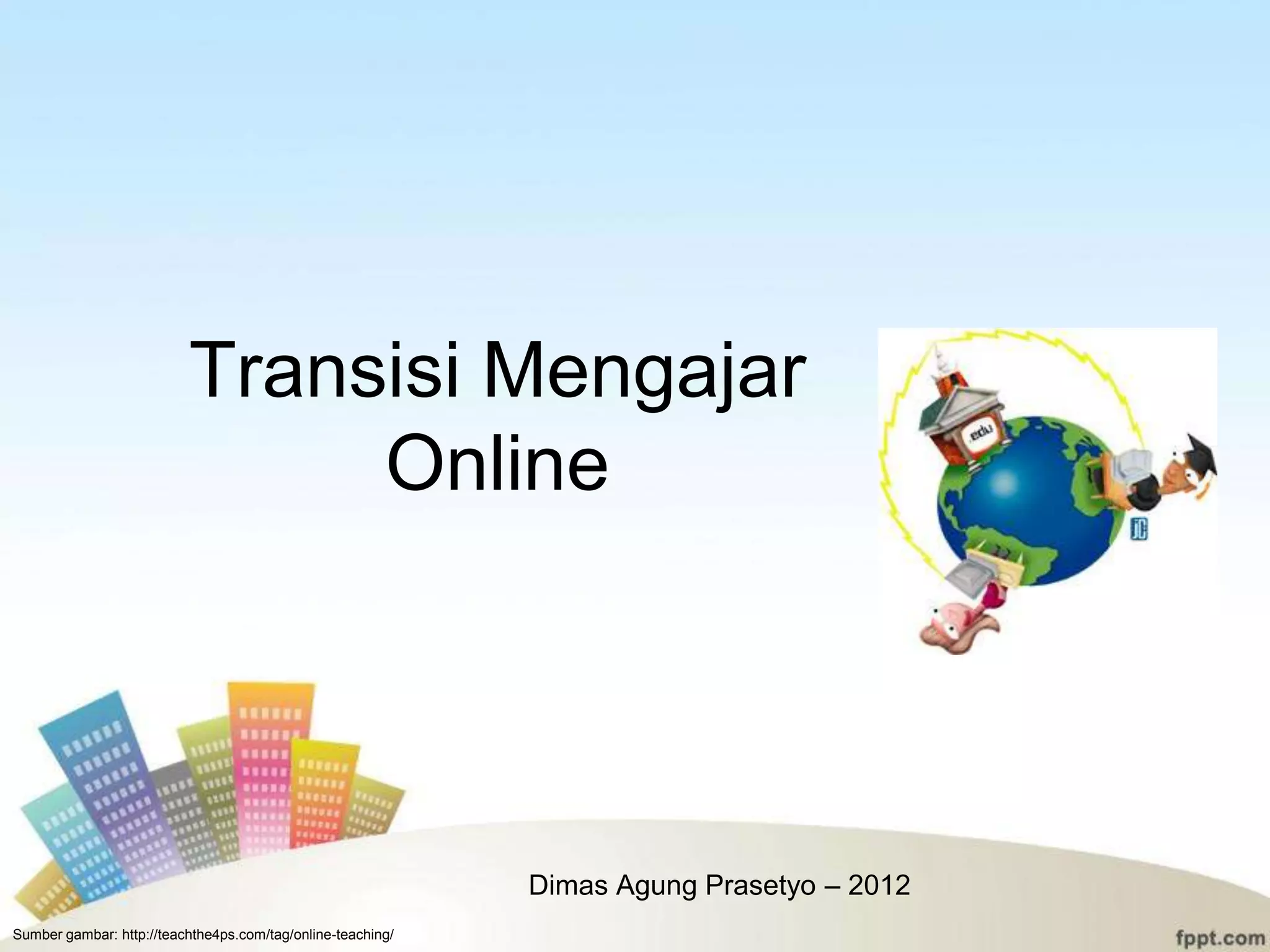 Transisi Mengajar Online

.edu

Dimas Agung Prasetyo – 2012

Sumber gambar: http://teachthe4ps.com/tag/online-teaching/

fppt.com